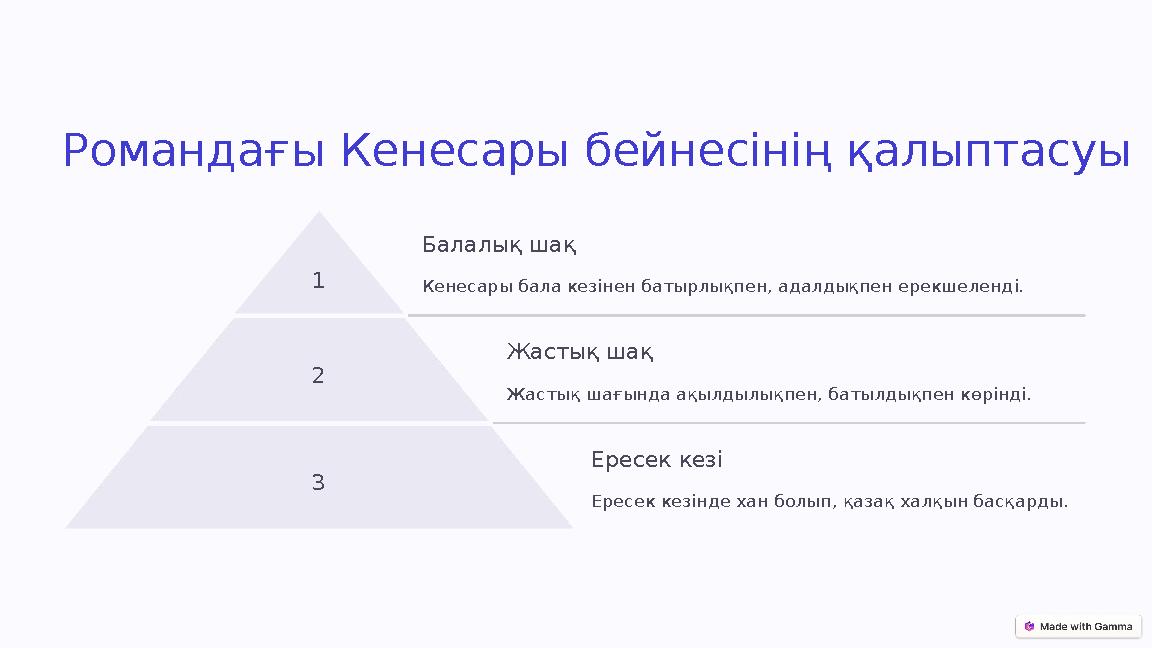 Романдағы Кенесары бейнесінің қалыптасуы

1

Балалық шақ

Кенесары бала кезінен батырлықпен, адалдықпен ерекшеленді.

2

Жастық шақ

Жастық шағында ақылдылықпен, батылдықпен көрінді.

3

Ересек кезі

Ересек кезінде хан болып, қазақ халқын басқарды.

Made with Gamma